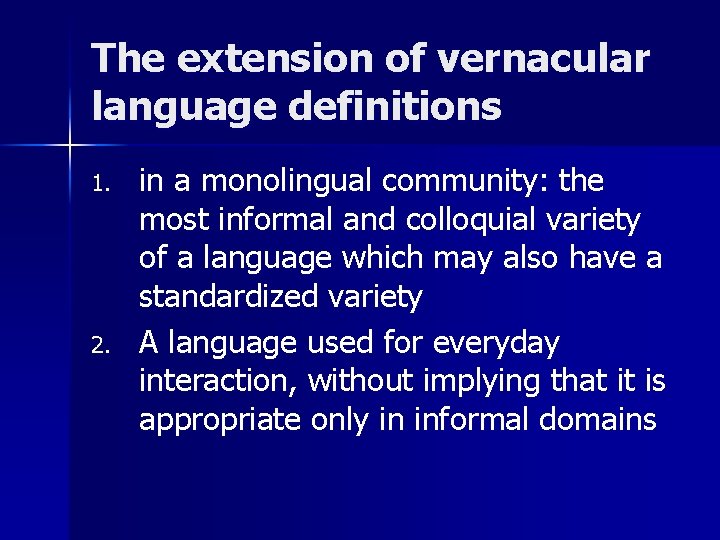 The extension of vernacular language definitions

1. in a monolingual community: the most informal and colloquial variety of a language which may also have a standardized variety
2. A language used for everyday interaction, without implying that it is appropriate only in informal domains